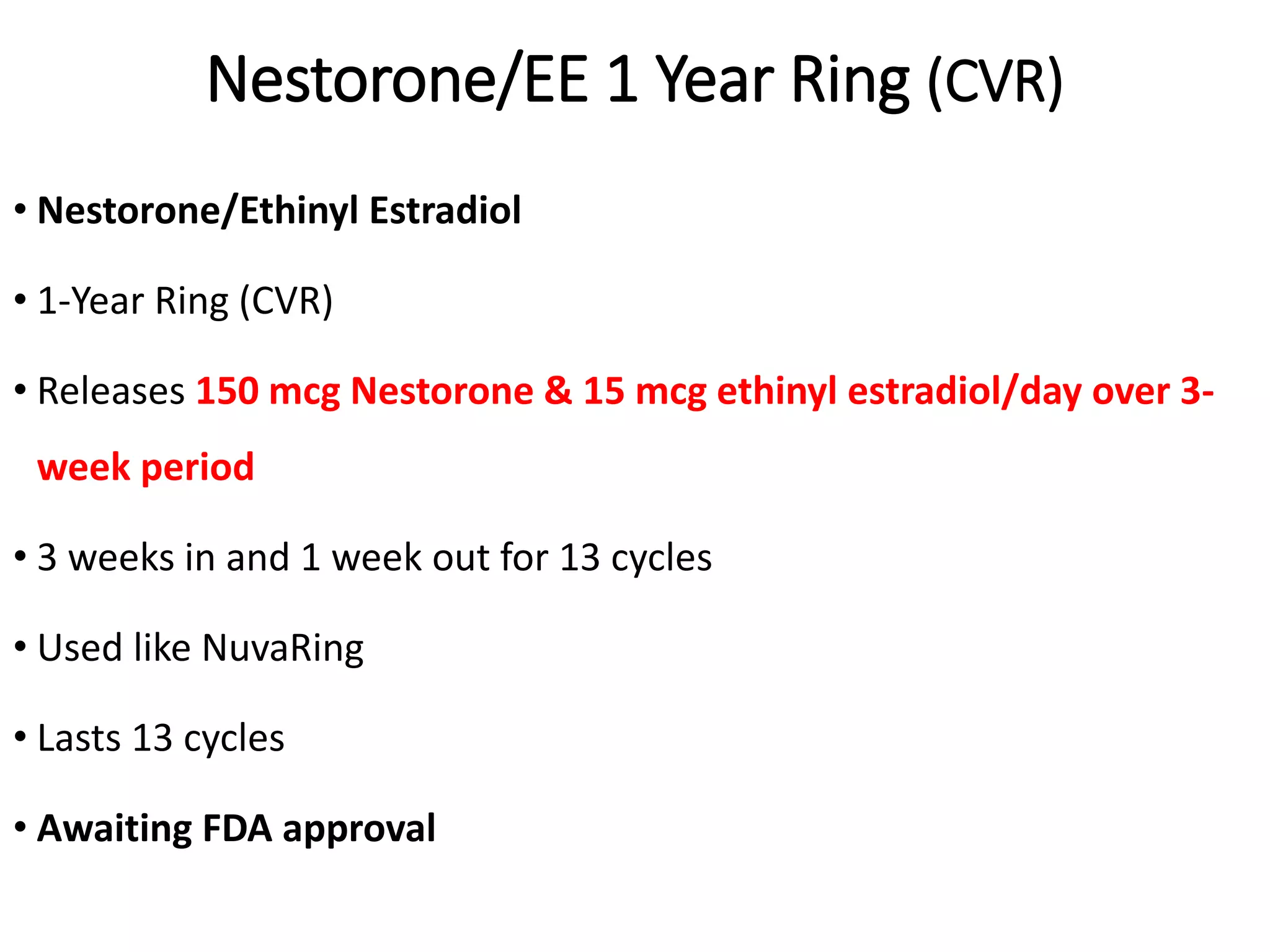 Nestorone/EE 1 Year Ring (CVR)

• Nestorone/Ethinyl Estradiol

• 1-Year Ring (CVR)

• Releases 150 mcg Nestorone & 15 mcg ethinyl estradiol/day over 3-week period

• 3 weeks in and 1 week out for 13 cycles

• Used like NuvaRing

• Lasts 13 cycles

• Awaiting FDA approval